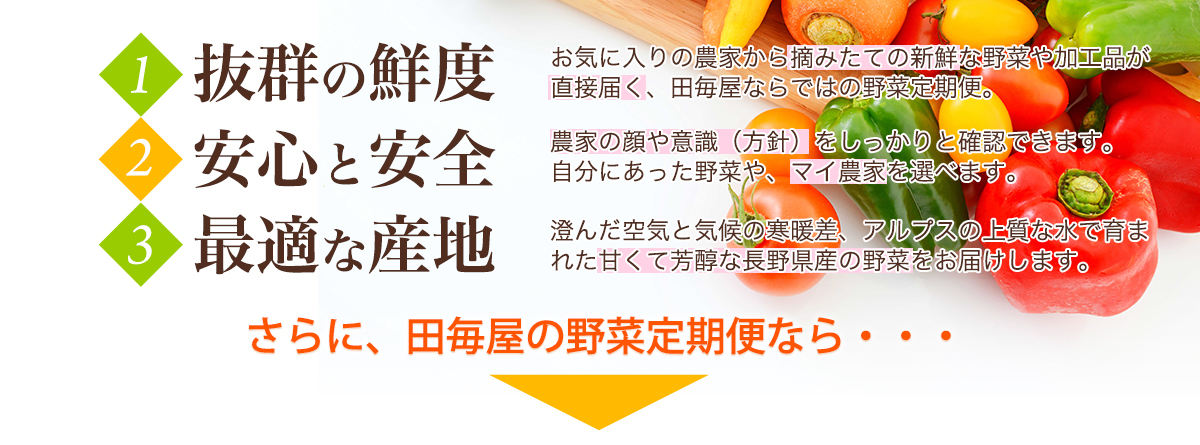 1 抜群の鮮度

お気に入りの農家から摘みたての新鮮な野菜や加工品が直接届く、田毎屋ならではの野菜定期便。

2 安心と安全

農家の顔や意識（方針）をしっかりと確認できます。自分にあった野菜や、マイ農家を選べます。

3 最適な産地

澄んだ空気と気候の寒暖差、アルプスの上質な水で育まれた甘くて芳醇な長野県産の野菜をお届けします。

さらに、田毎屋の野菜定期便なら・・・